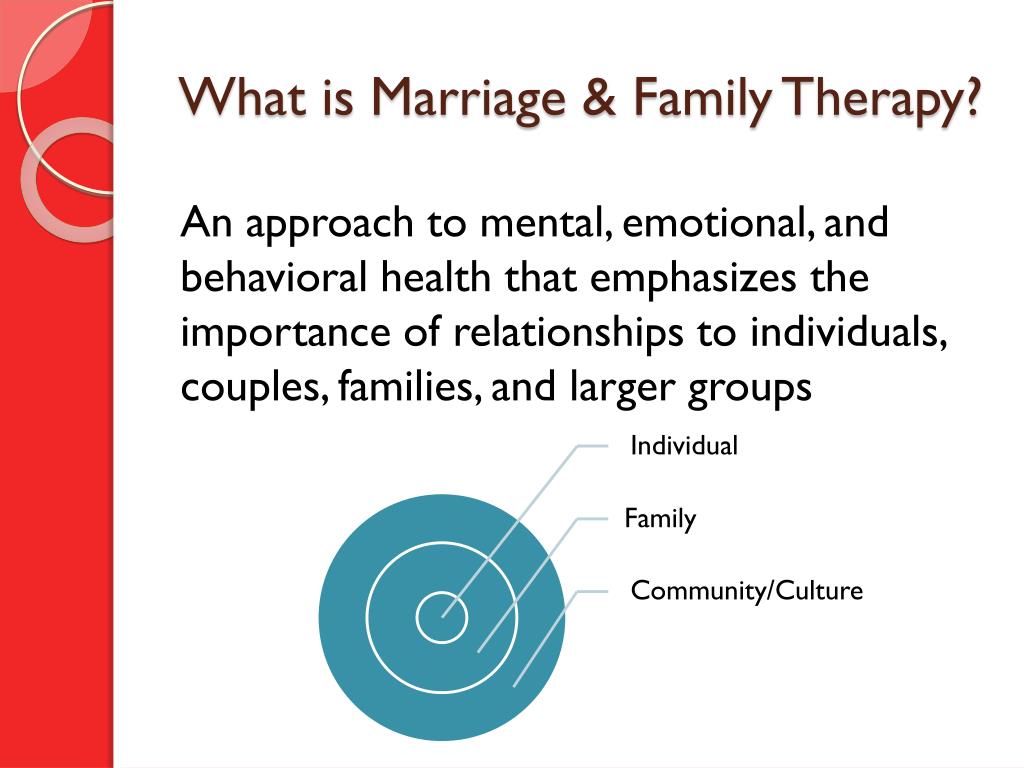 What is Marriage & Family Therapy?

An approach to mental, emotional, and behavioral health that emphasizes the importance of relationships to individuals, couples, families, and larger groups

Individual

Family

Community/Culture